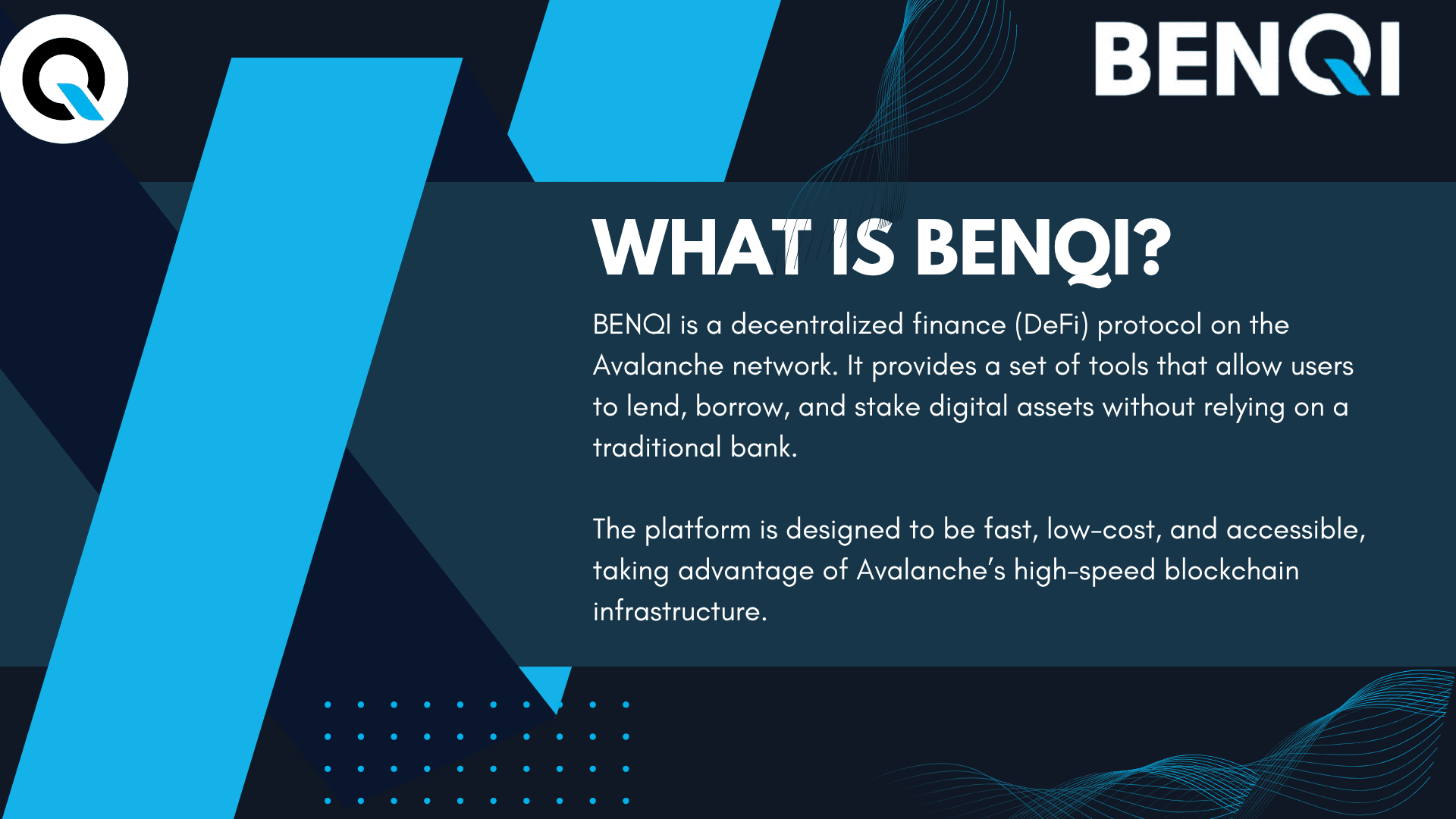 BENQI

WHAT IS BENQI?

BENQI is a decentralized finance (DeFi) protocol on the Avalanche network. It provides a set of tools that allow users to lend, borrow, and stake digital assets without relying on a traditional bank.

The platform is designed to be fast, low-cost, and accessible, taking advantage of Avalanche's high-speed blockchain infrastructure.